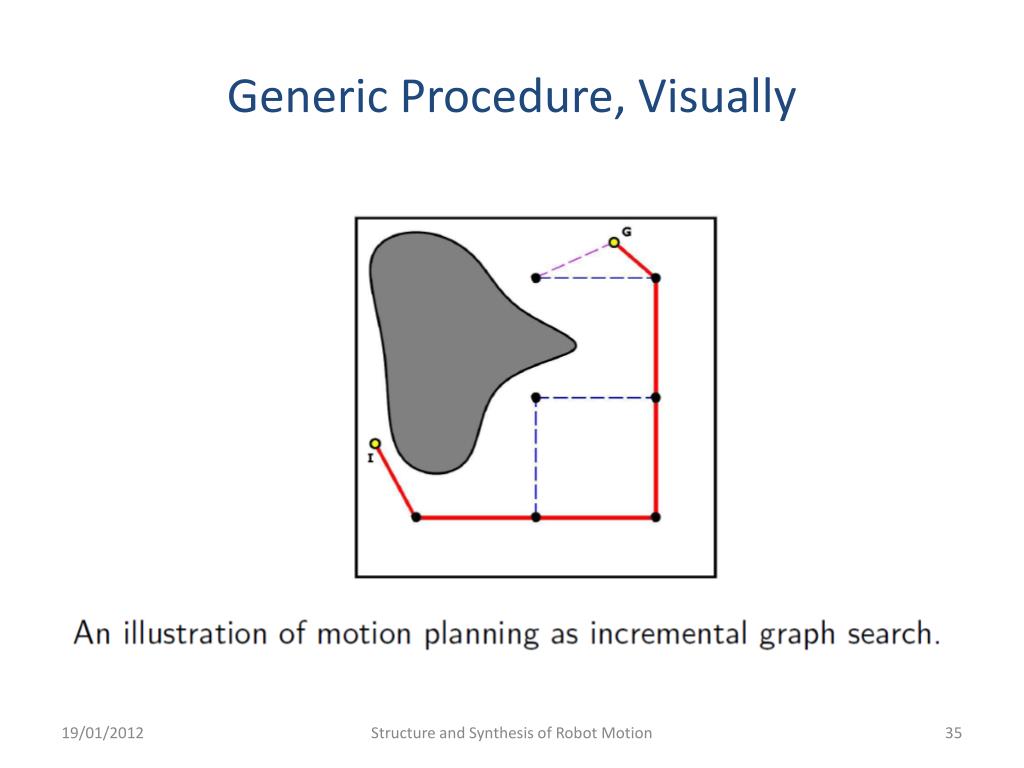 Generic Procedure, Visually

G

I

An illustration of motion planning as incremental graph search.

19/01/2012

Structure and Synthesis of Robot Motion

35